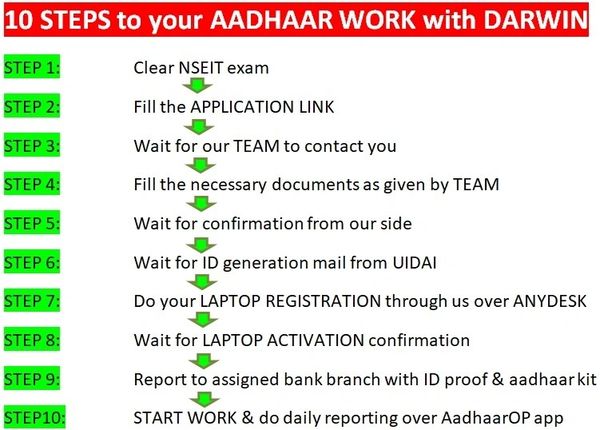 10 STEPS to your AADHAAR WORK with DARWIN

STEP 1: Clear NSEIT exam

STEP 2: Fill the APPLICATION LINK

STEP 3: Wait for our TEAM to contact you

STEP 4: Fill the necessary documents as given by TEAM

STEP 5: Wait for confirmation from our side

STEP 6: Wait for ID generation mail from UIDAI

STEP 7: Do your LAPTOP REGISTRATION through us over ANYDESK

STEP 8: Wait for LAPTOP ACTIVATION confirmation

STEP 9: Report to assigned bank branch with ID proof & aadhaar kit

STEP10: START WORK & do daily reporting over AadhaarOP app